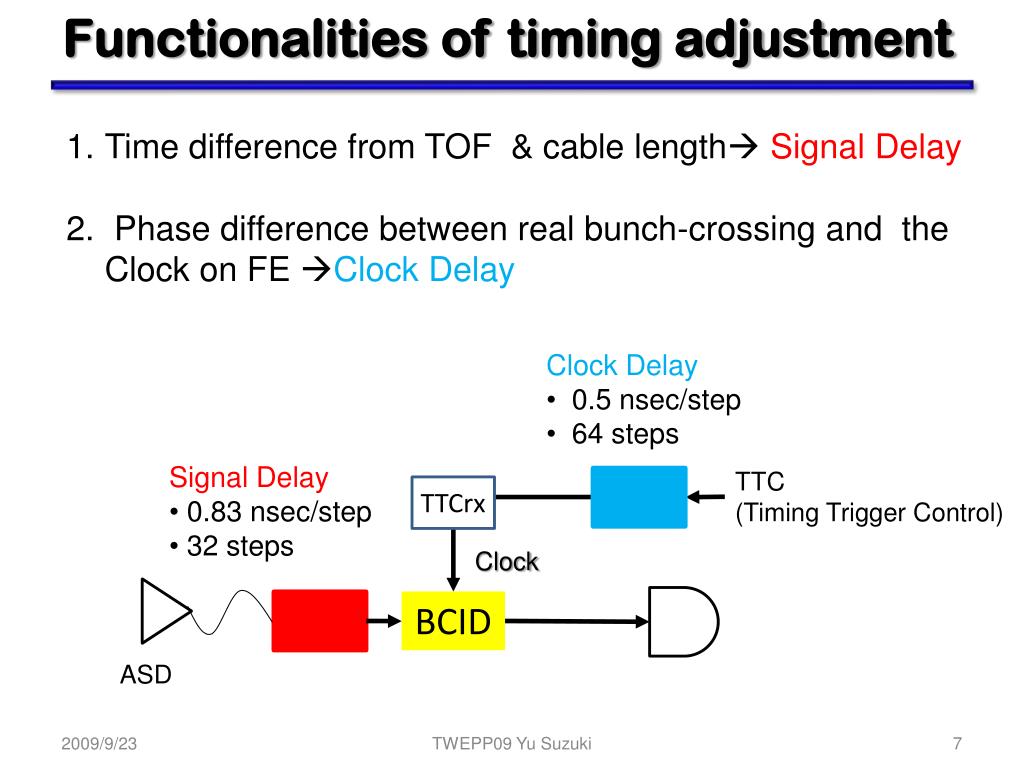 Functionalities of timing adjustment

1. Time difference from TOF & cable length→ Signal Delay

2. Phase difference between real bunch-crossing and the Clock on FE →Clock Delay

Clock Delay
• 0.5 nsec/step
• 64 steps

Signal Delay
• 0.83 nsec/step
• 32 steps

TTCrx

TTC
(Timing Trigger Control)

Clock

BCID

ASD

2009/9/23

TWEPP09 Yu Suzuki

7